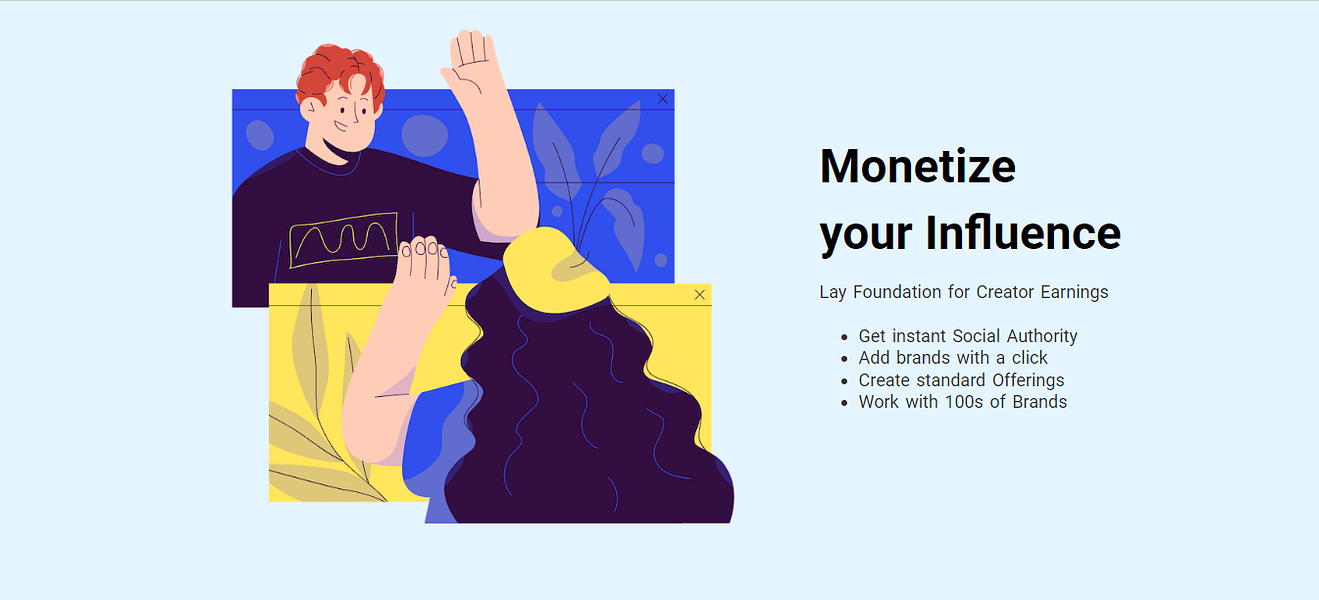 Monetize your Influence

Lay Foundation for Creator Earnings

- Get instant Social Authority
- Add brands with a click
- Create standard Offerings
- Work with 100s of Brands